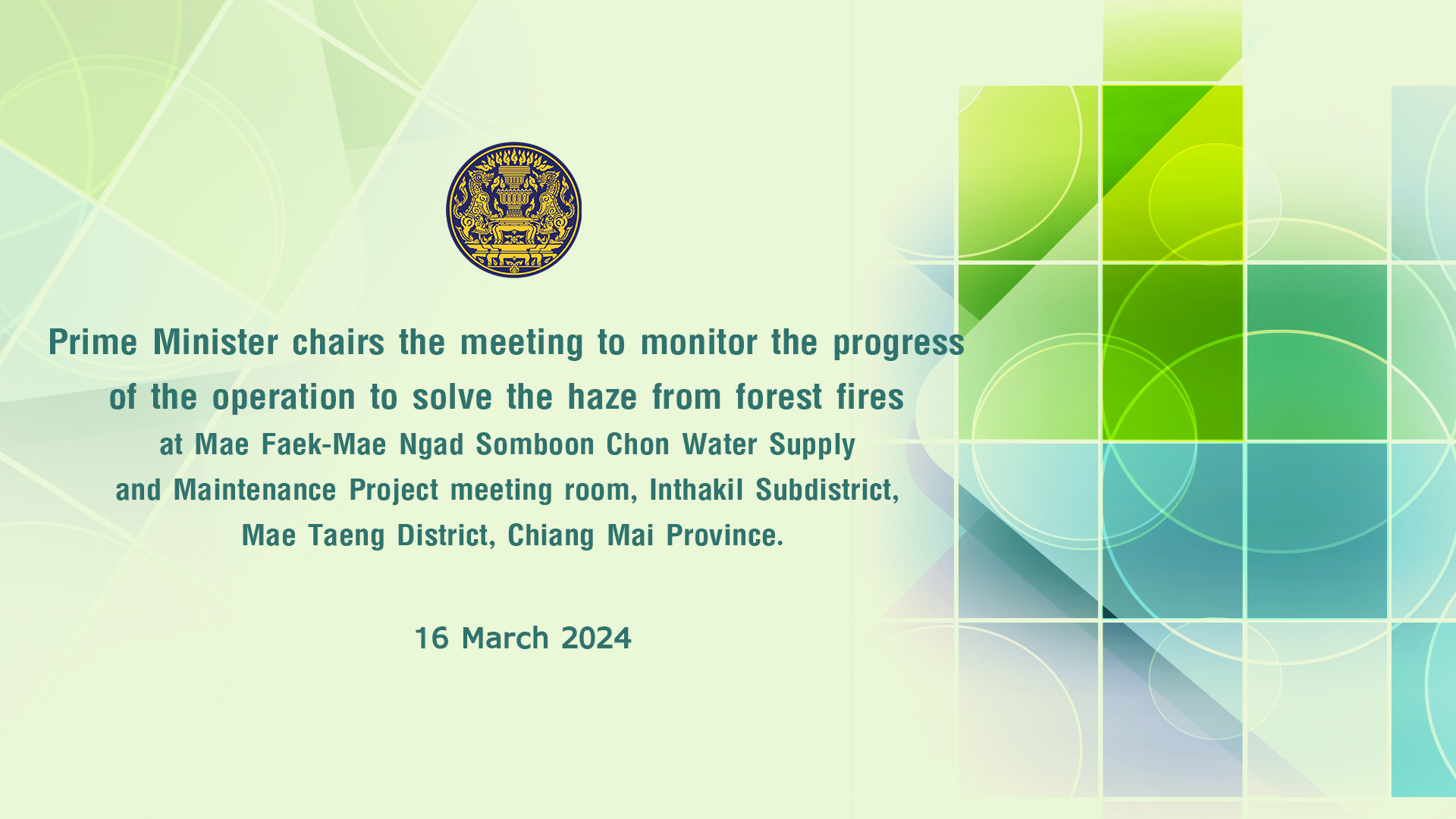 Prime Minister chairs the meeting to monitor the progress of the operation to solve the haze from forest fires

at Mae Faek-Mae Ngad Somboon Chon Water Supply and Maintenance Project meeting room, Inthakil Subdistrict, Mae Taeng District, Chiang Mai Province.

16 March 2024